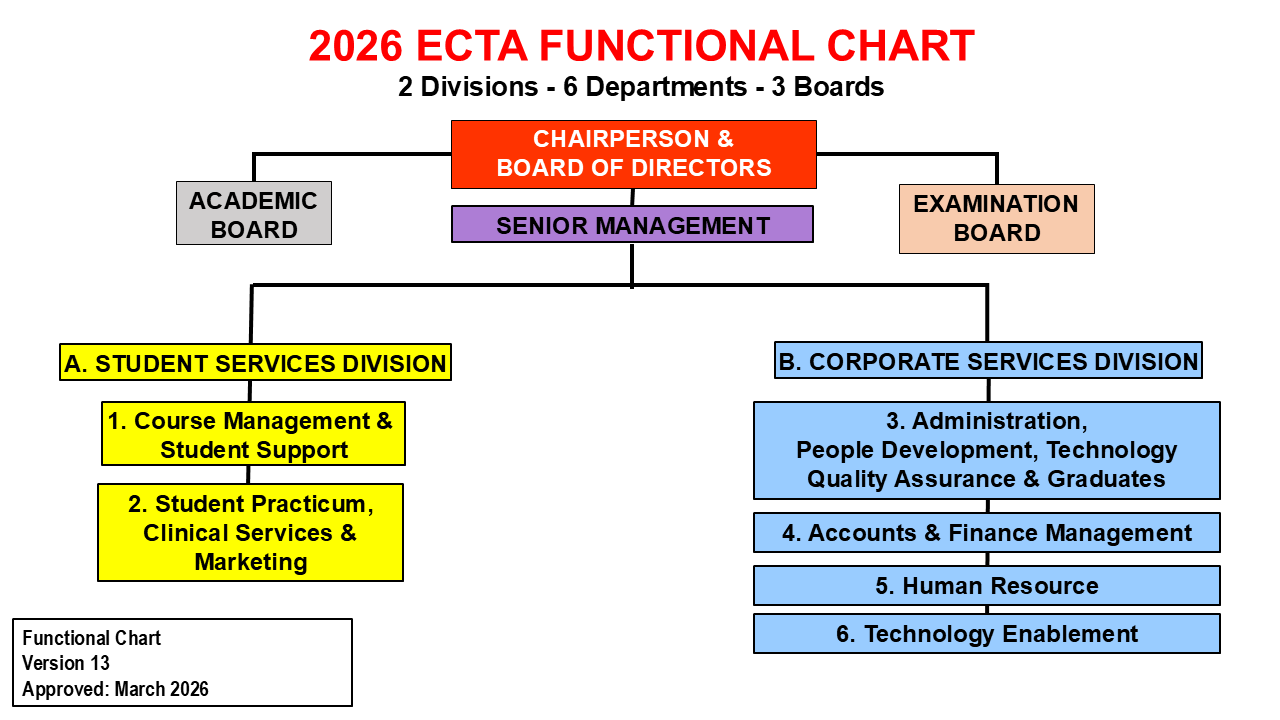 2026 ECTA FUNCTIONAL CHART
2 Divisions - 6 Departments - 3 Boards

CHAIRPERSON & BOARD OF DIRECTORS

ACADEMIC BOARD

SENIOR MANAGEMENT

EXAMINATION BOARD

A. STUDENT SERVICES DIVISION

1. Course Management & Student Support

2. Student Practicum, Clinical Services & Marketing

B. CORPORATE SERVICES DIVISION

3. Administration, People Development, Technology Quality Assurance & Graduates

4. Accounts & Finance Management

5. Human Resource

6. Technology Enablement

Functional Chart
Version 13
Approved: March 2026